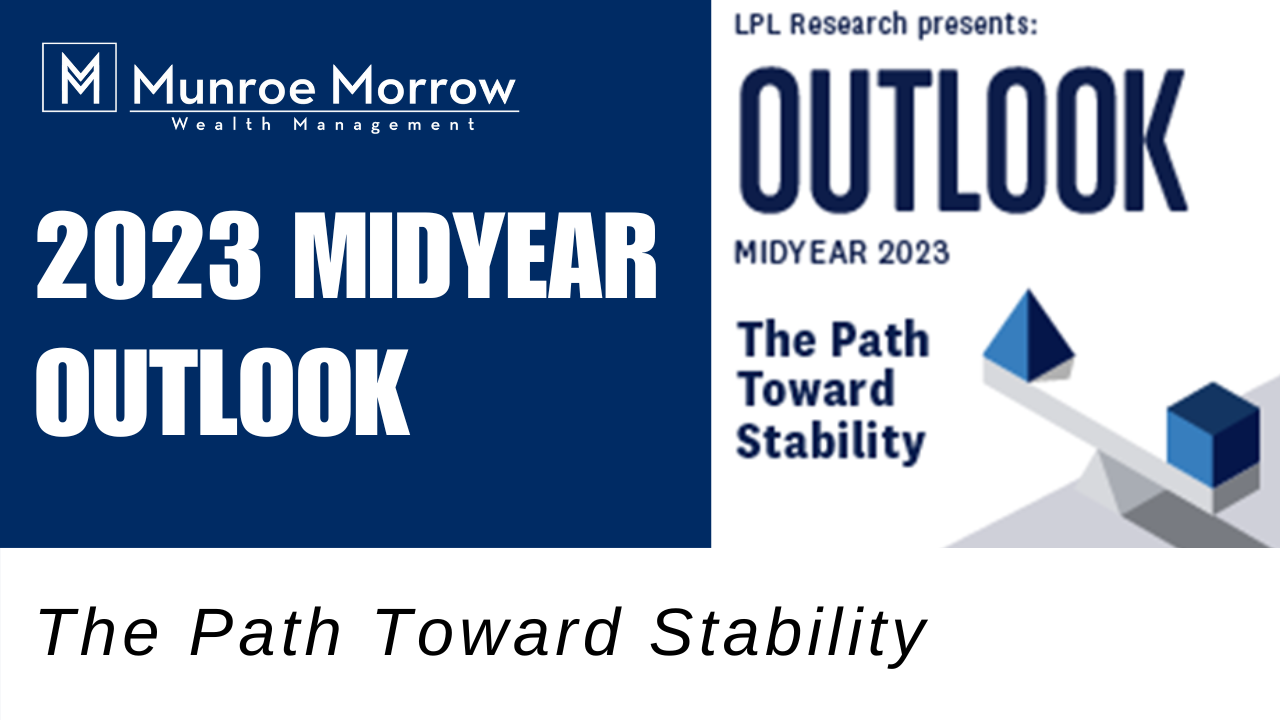 Munroe Morrow
Wealth Management

2023 MIDYEAR OUTLOOK

LPL Research presents:
OUTLOOK
MIDYEAR 2023
The Path Toward Stability

The Path Toward Stability